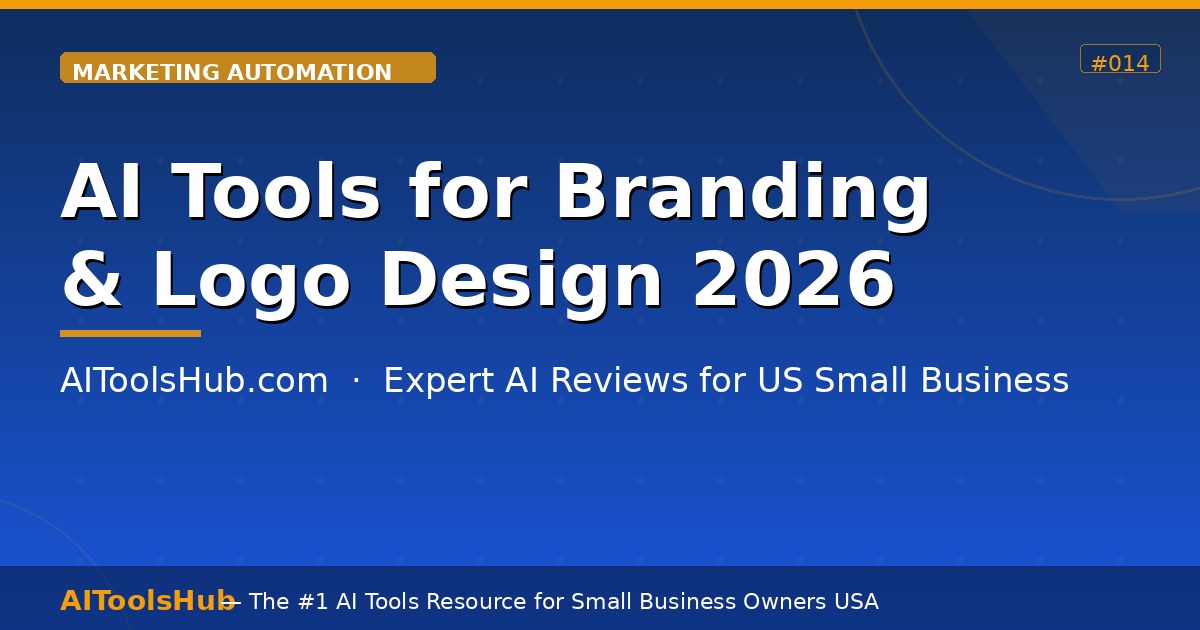 MARKETING AUTOMATION

#014

AI Tools for Branding & Logo Design 2026

AIToolsHub.com · Expert AI Reviews for US Small Business

AIToolsHub — The #1 AI Tools Resource for Small Business Owners USA